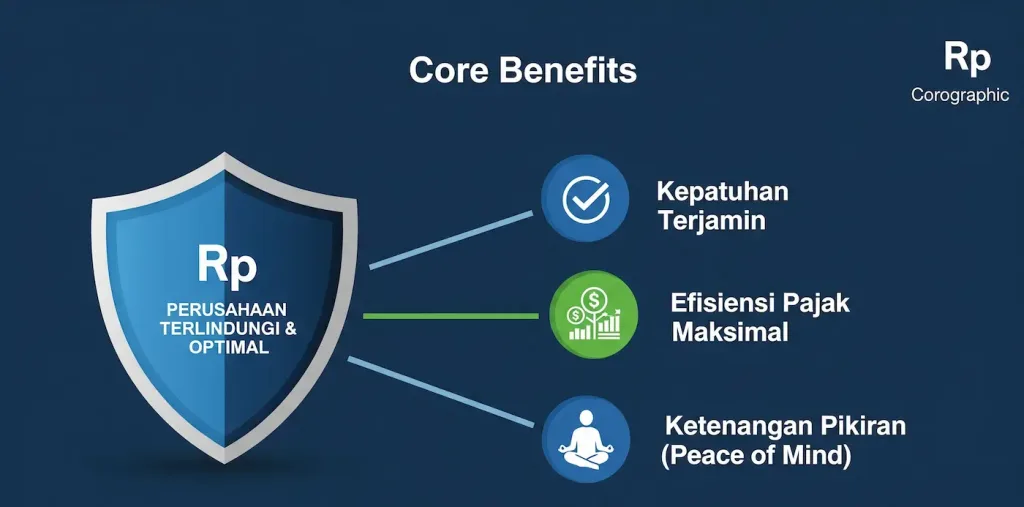 Core Benefits

Rp
Corographic

Rp
PERUSAHAAN TERLINDUNGI & OPTIMAL

Kepatuhan Terjamin

Efisiensi Pajak Maksimal

Ketenangan Pikiran (Peace of Mind)